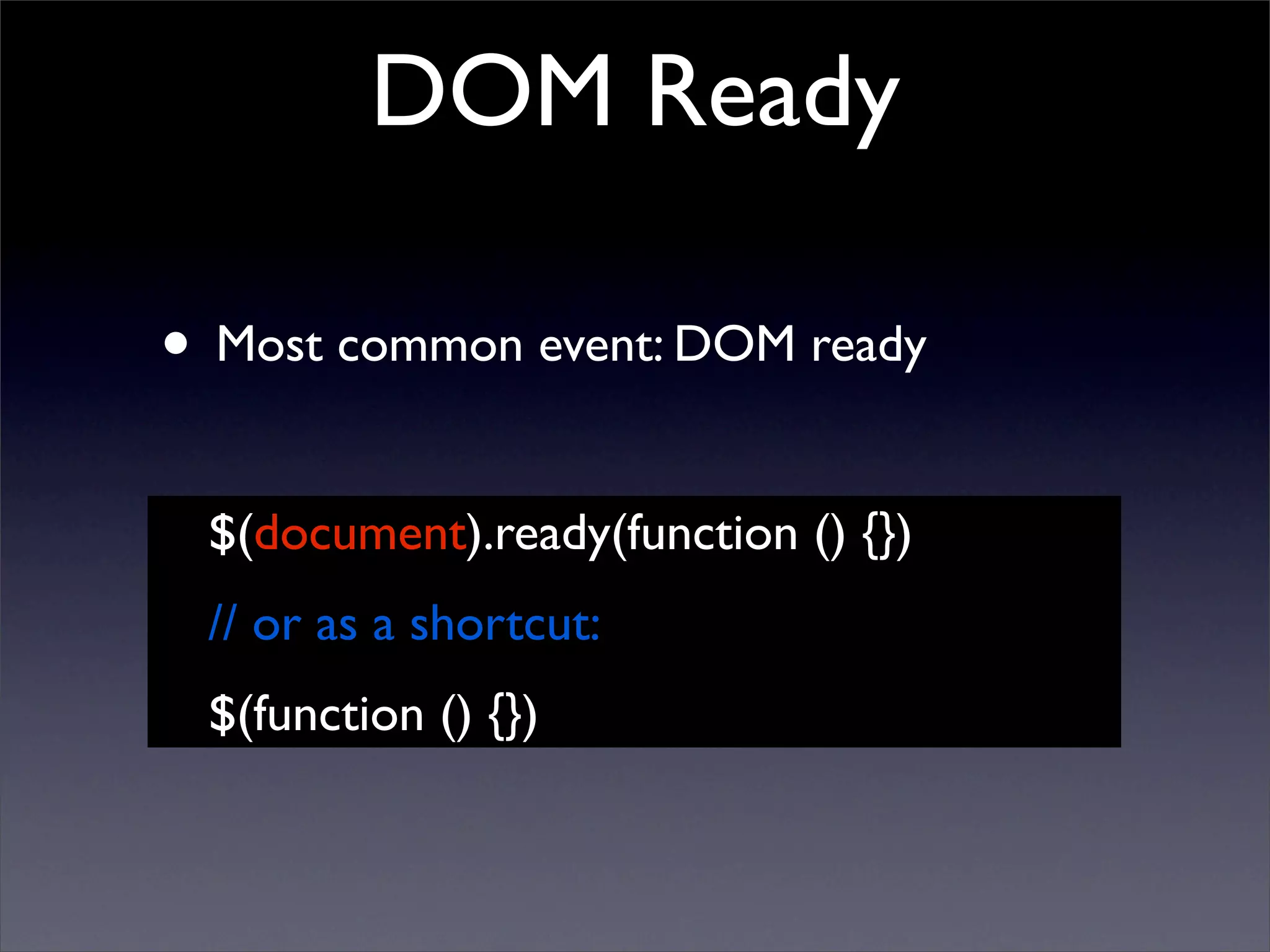 DOM Ready

• Most common event: DOM ready

$(document).ready(function () {})

// or as a shortcut:

$(function () {})